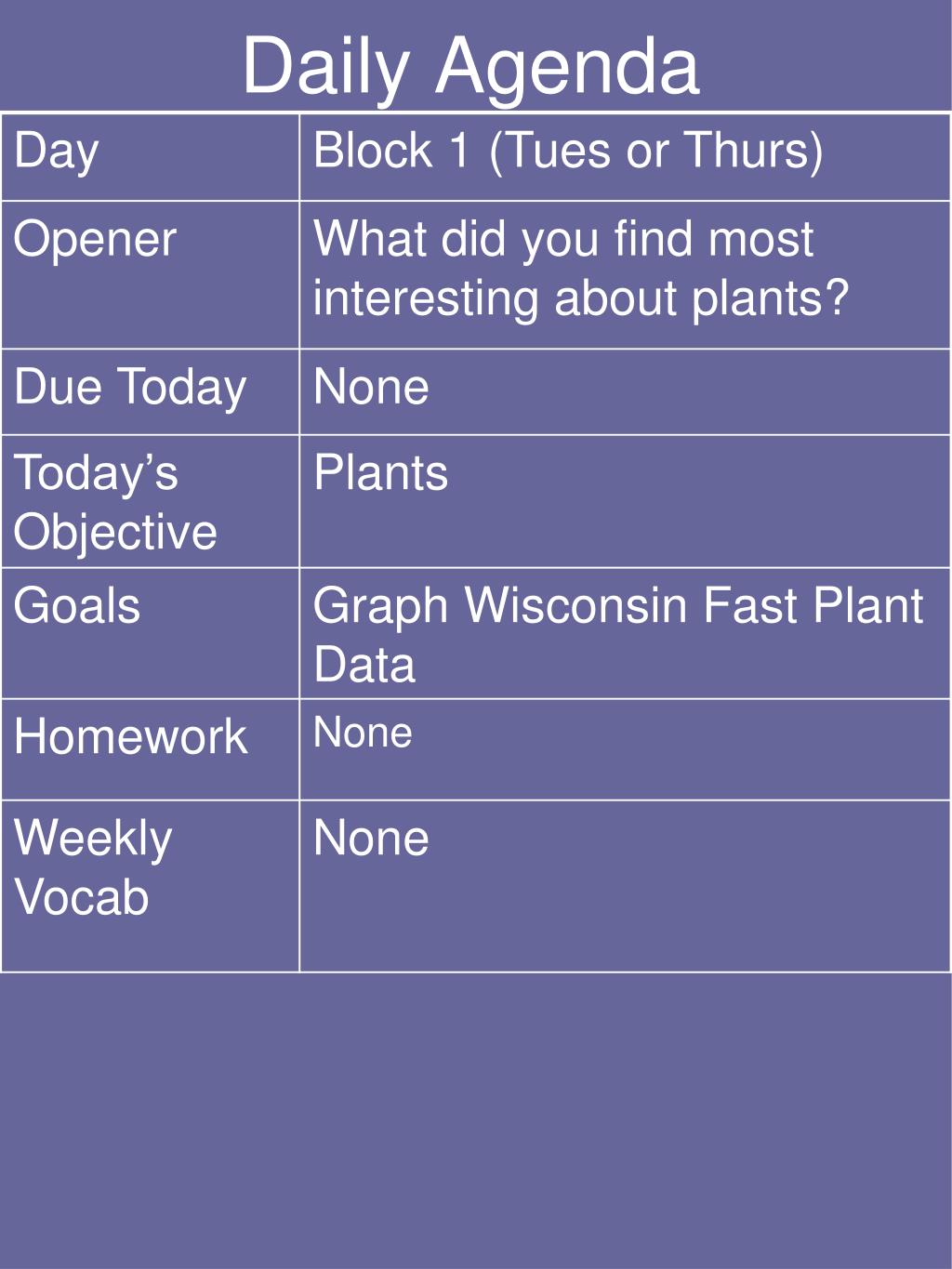 Daily Agenda

| Day | Block 1 (Tues or Thurs) |
|---|---|
| Opener | What did you find most interesting about plants? |
| Due Today | None |
| Today’s Objective | Plants |
| Goals | Graph Wisconsin Fast Plant Data |
| Homework | None |
| Weekly Vocab | None |